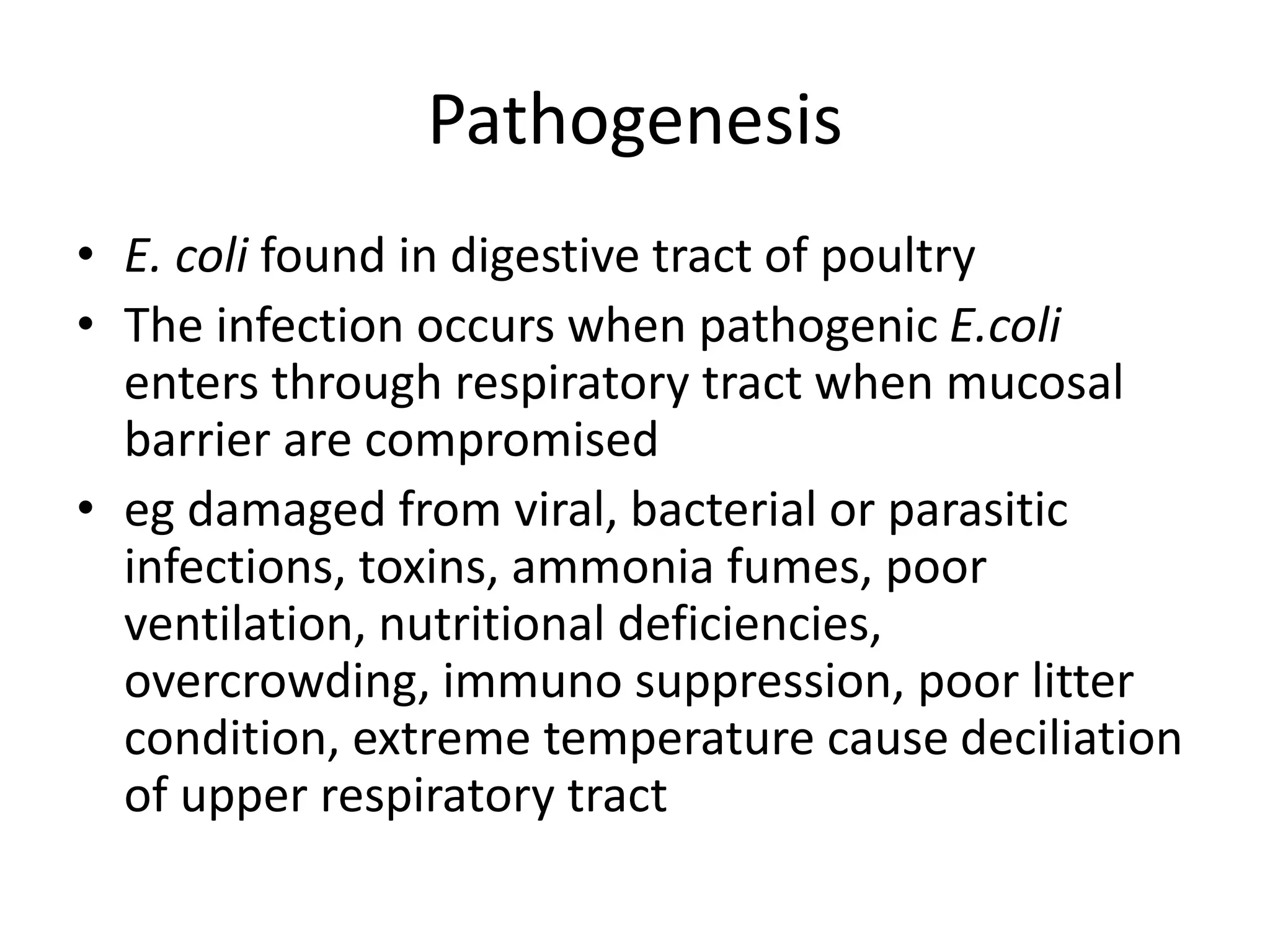 Pathogenesis

• E. coli found in digestive tract of poultry
• The infection occurs when pathogenic E.coli enters through respiratory tract when mucosal barrier are compromised
• eg damaged from viral, bacterial or parasitic infections, toxins, ammonia fumes, poor ventilation, nutritional deficiencies, overcrowding, immuno suppression, poor litter condition, extreme temperature cause deciliation of upper respiratory tract